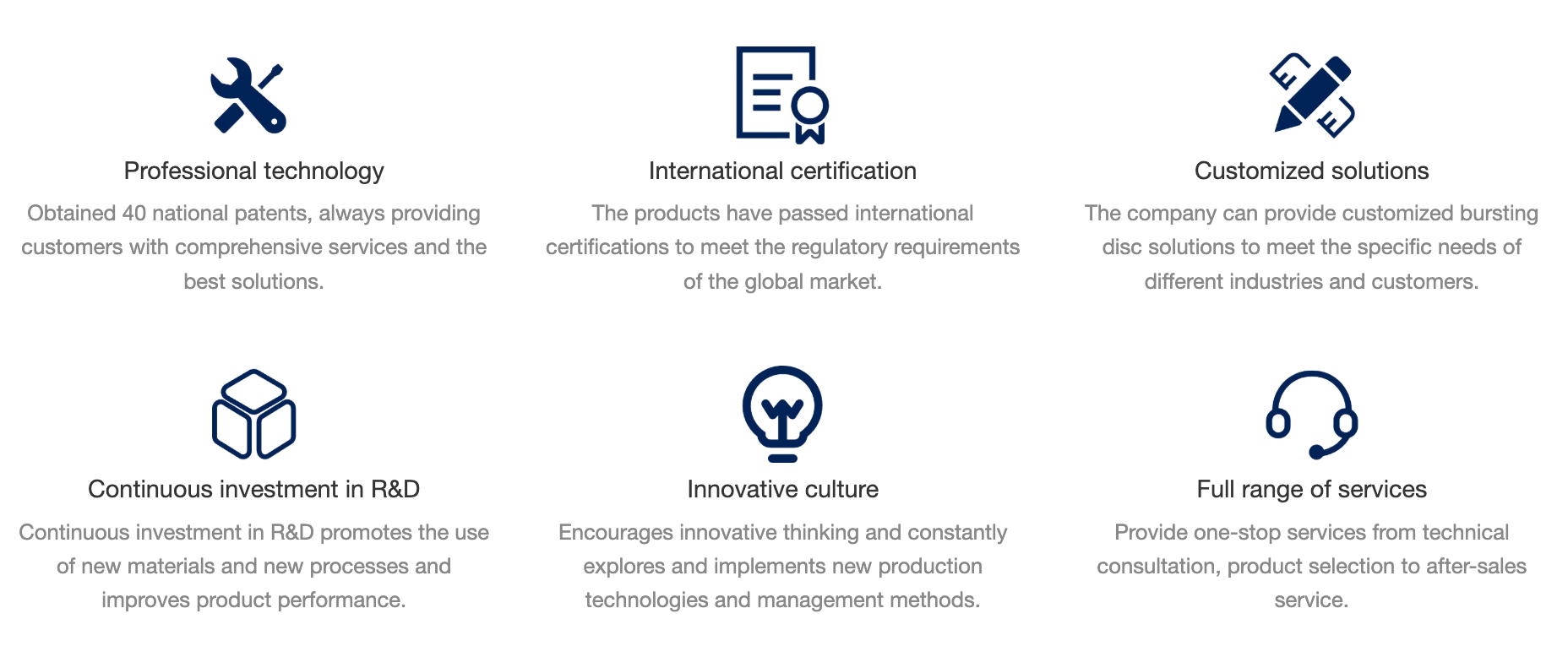 Professional technology

Obtained 40 national patents, always providing customers with comprehensive services and the best solutions.

International certification

The products have passed international certifications to meet the regulatory requirements of the global market.

Customized solutions

The company can provide customized bursting disc solutions to meet the specific needs of different industries and customers.

Continuous investment in R&D

Continuous investment in R&D promotes the use of new materials and new processes and improves product performance.

Innovative culture

Encourages innovative thinking and constantly explores and implements new production technologies and management methods.

Full range of services

Provide one-stop services from technical consultation, product selection to after-sales service.